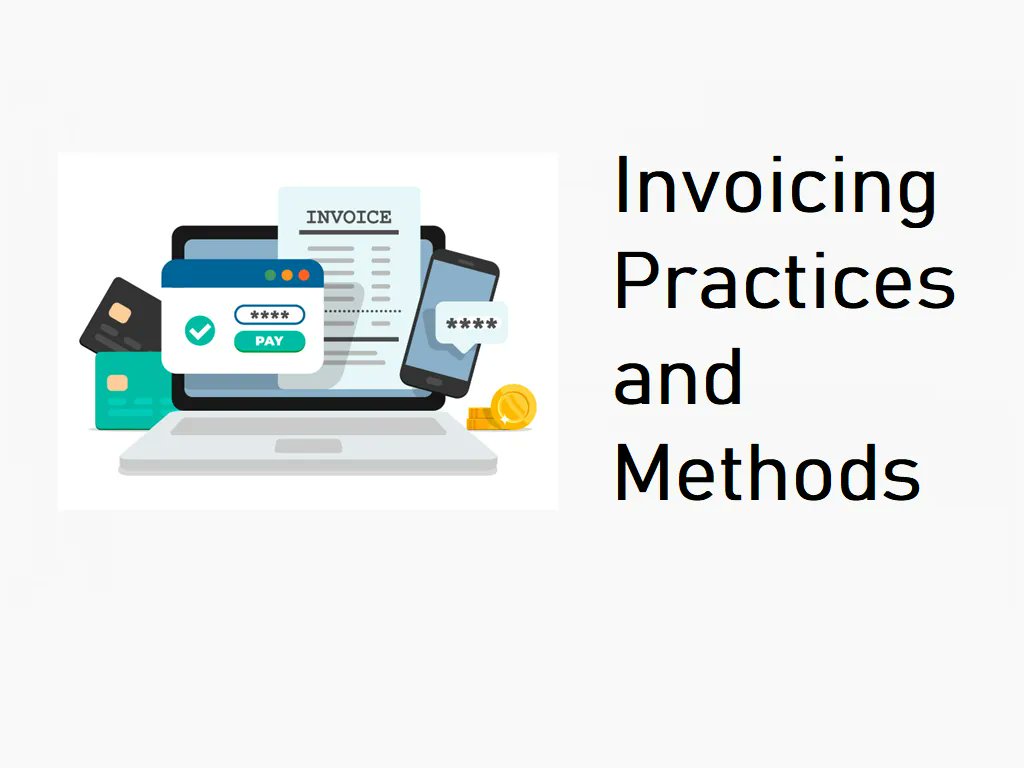 INVOICE

****

PAY

****

Invoicing Practices and Methods